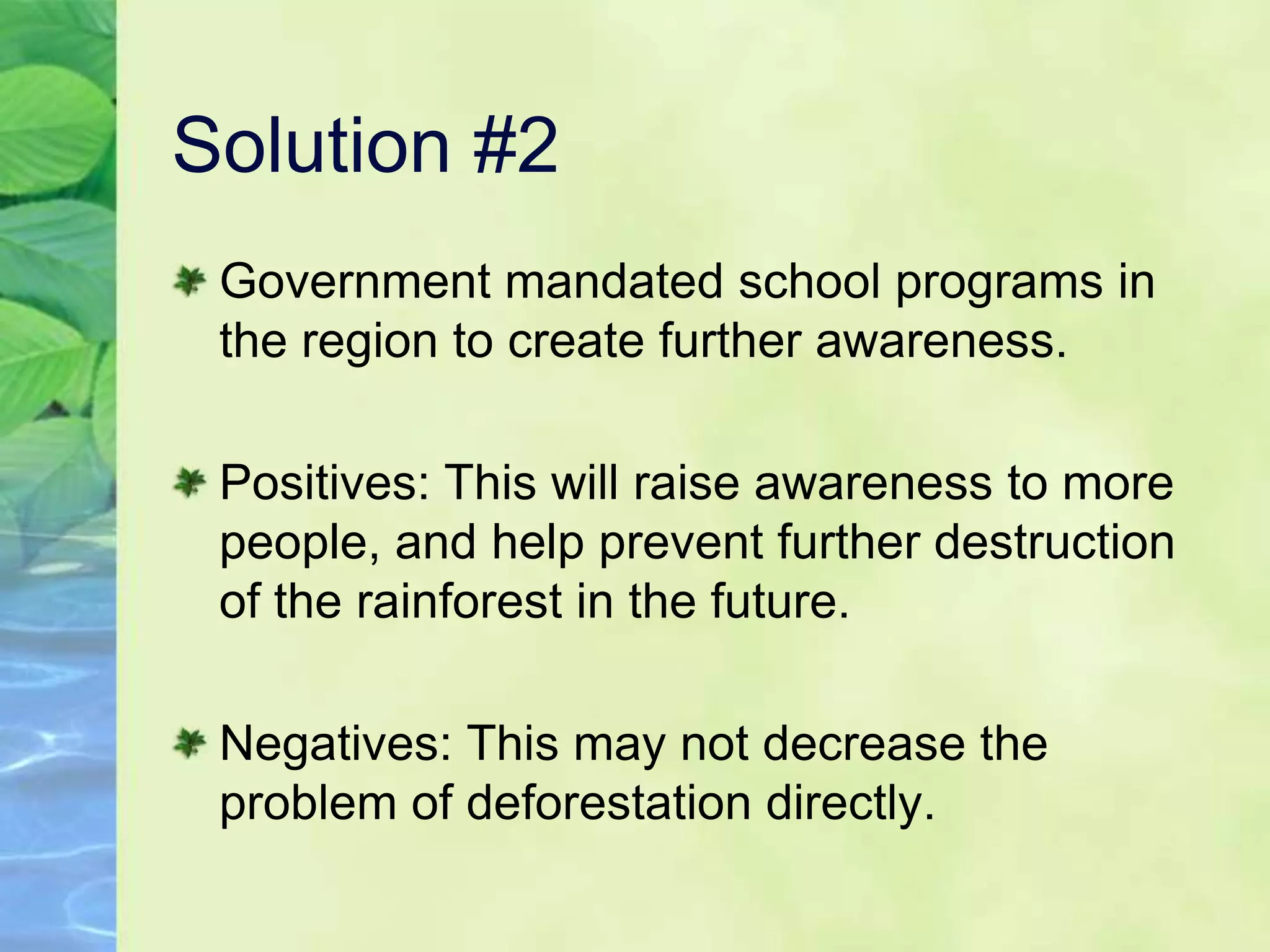 Solution #2

Government mandated school programs in the region to create further awareness.

Positives: This will raise awareness to more people, and help prevent further destruction of the rainforest in the future.

Negatives: This may not decrease the problem of deforestation directly.